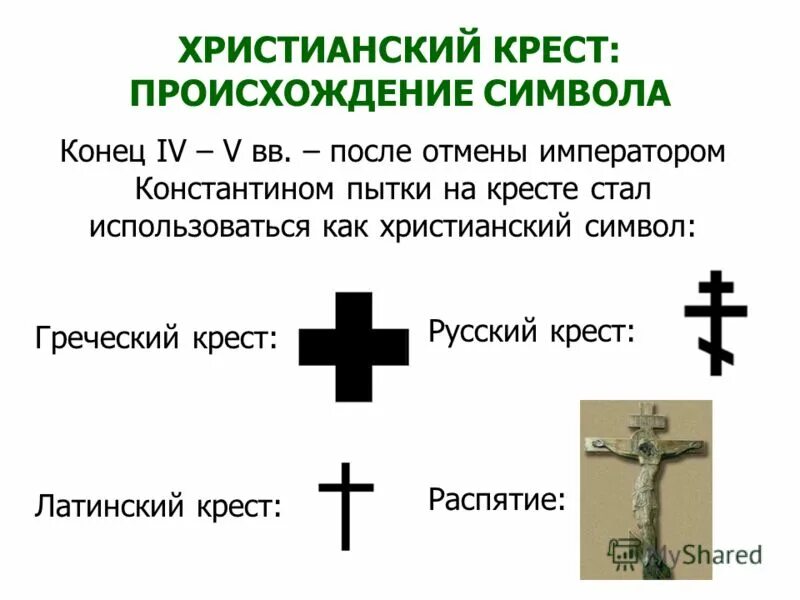 ХРИСТИАНСКИЙ КРЕСТ: ПРОИСХОЖДЕНИЕ СИМВОЛА

Конец IV – V вв. – после отмены императором Константином пытки на кресте стал использоваться как христианский символ:

Греческий крест:

Русский крест:

Латинский крест:

Распятие:

MyShared